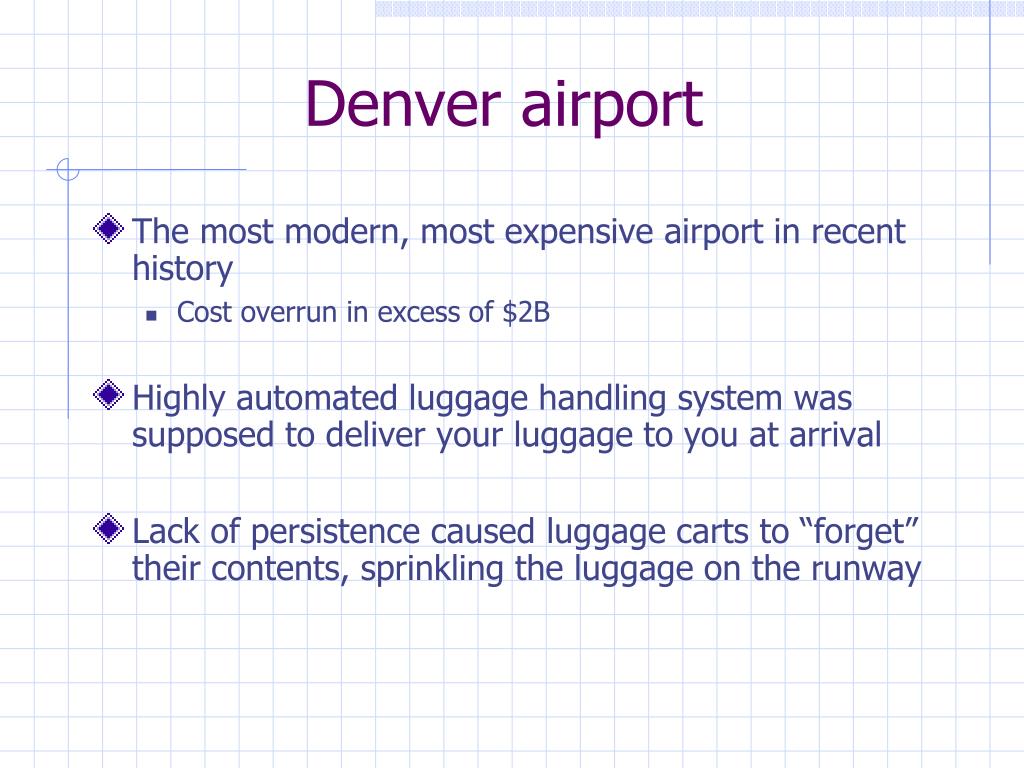 Denver airport

The most modern, most expensive airport in recent history

Cost overrun in excess of \$2B

Highly automated luggage handling system was supposed to deliver your luggage to you at arrival

Lack of persistence caused luggage carts to “forget” their contents, sprinkling the luggage on the runway